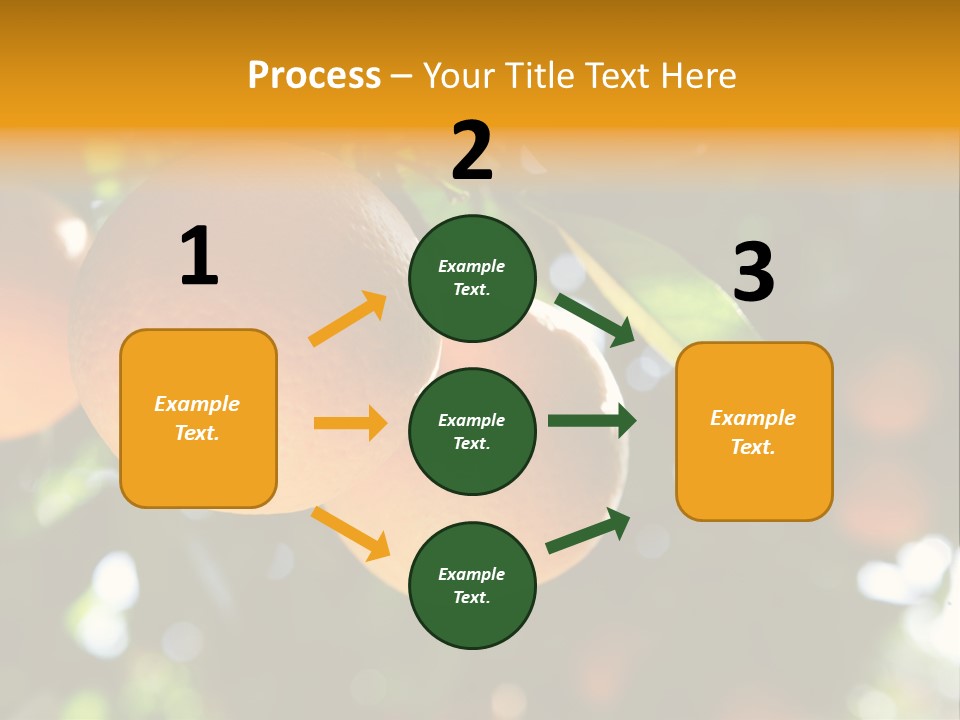 Process – Your Title Text Here

1

Example Text.

2

Example Text.

Example Text.

Example Text.

3

Example Text.